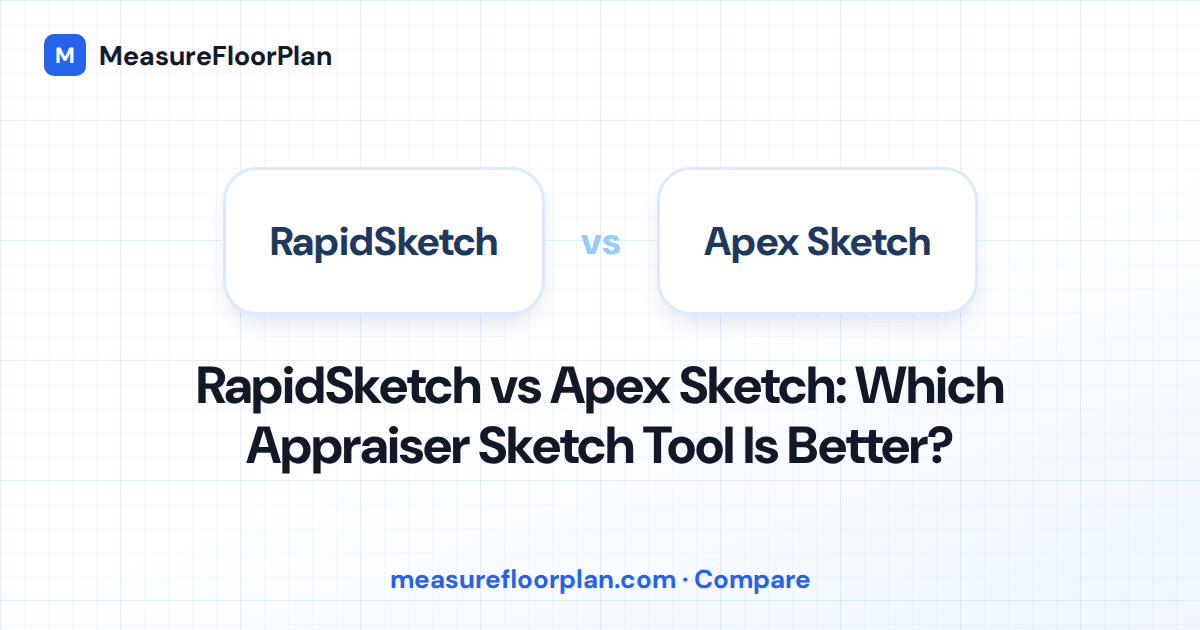 M MeasureFloorPlan

RapidSketch

vs

Apex Sketch

RapidSketch vs Apex Sketch: Which Appraiser Sketch Tool Is Better?

measurefloorplan.com · Compare